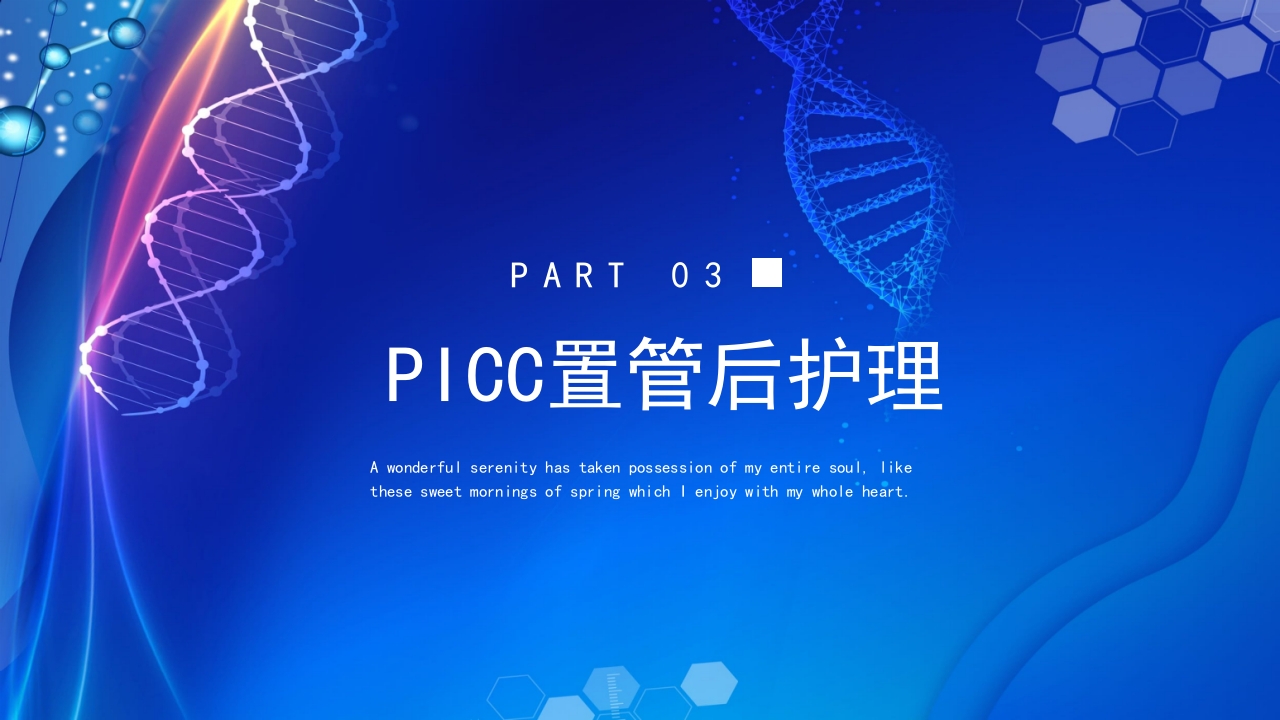 PART 03

PICC置管后护理

A wonderful serenity has taken possession of my entire soul, like these sweet mornings of spring which I enjoy with my whole heart.